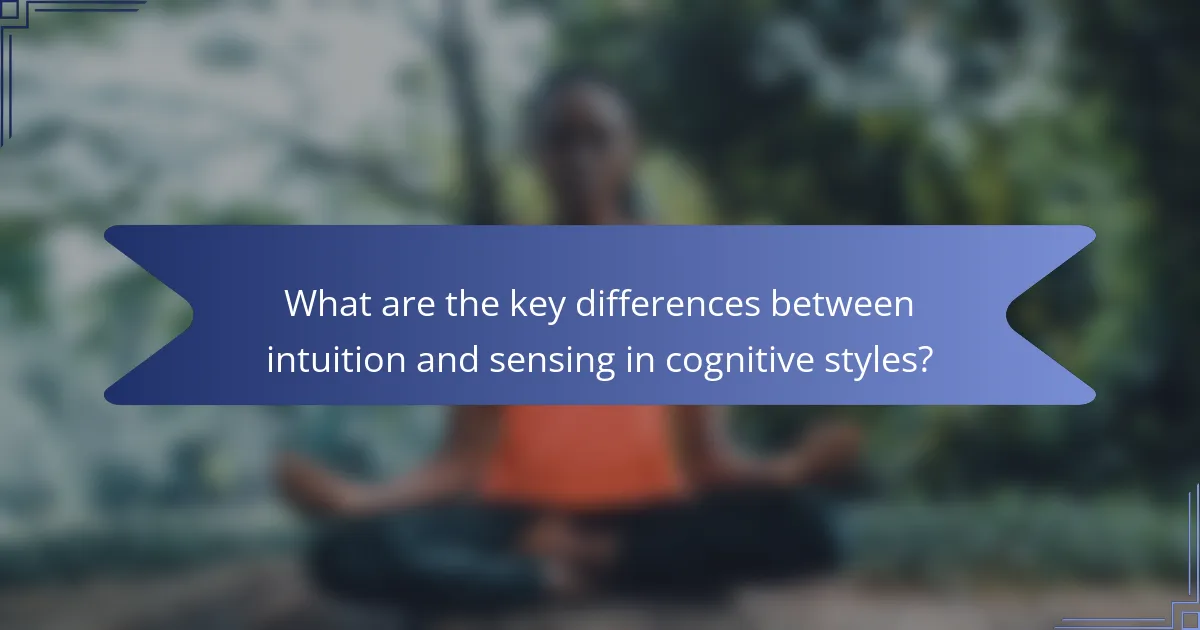 What are the key differences between intuition and sensing in cognitive styles?